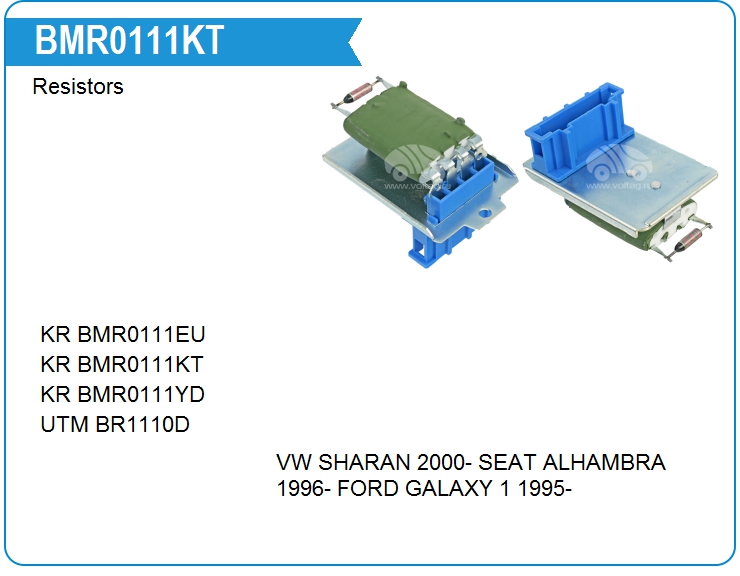 BMR0111KT

Resistors

www.voltag.ru

www.voltag.ru

KR BMR0111EU
KR BMR0111KT
KR BMR0111YD
UTM BR1110D

VW SHARAN 2000- SEAT ALHAMBRA 1996- FORD GALAXY 1 1995-